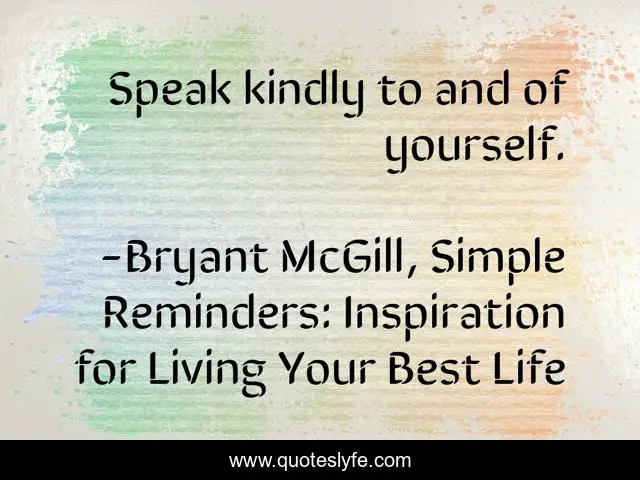 Speak kindly to and of yourself.

-Bryant McGill, Simple Reminders: Inspiration for Living Your Best Life

www.quoteslyfe.com